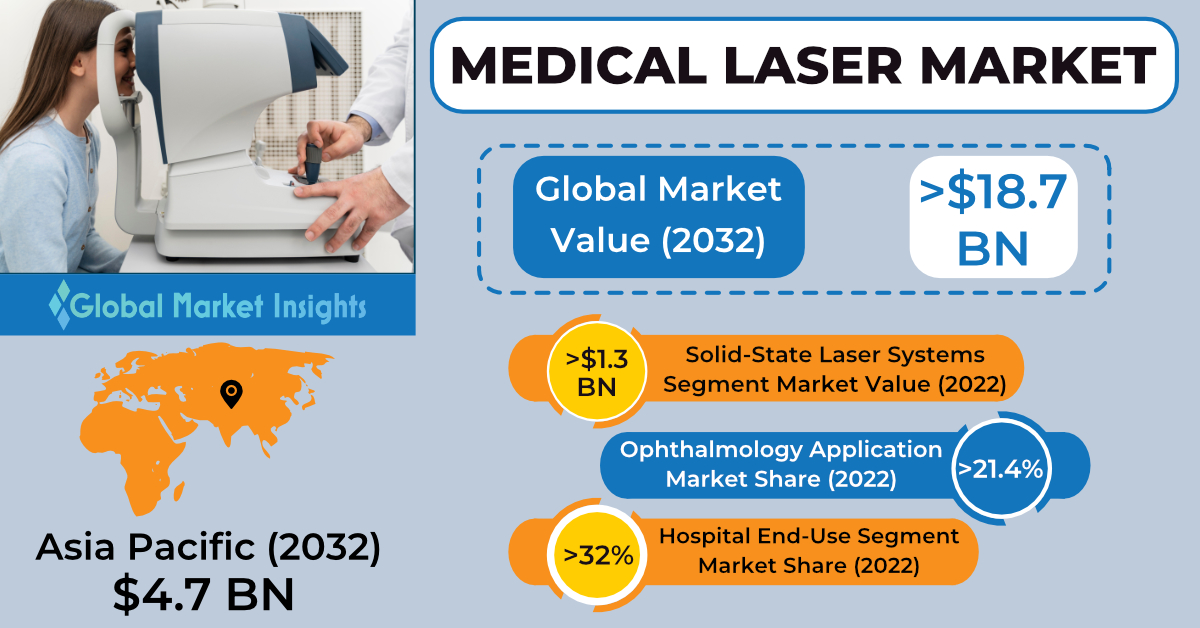 MEDICAL LASER MARKET

Global Market Value (2032)

>$18.7 BN

Global Market Insights

>$1.3 BN

Solid-State Laser Systems Segment Market Value (2022)

Ophthalmology Application Market Share (2022)

>21.4%

>32%

Hospital End-Use Segment Market Share (2022)

Asia Pacific (2032)
$4.7 BN